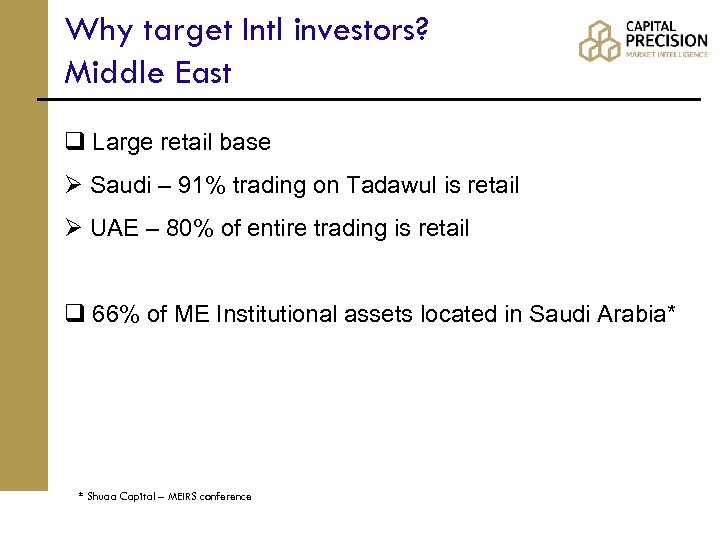 Why target Intl investors?
Middle East

CAPITAL
PRECISION
MARKET INTELLIGENCE

❑ Large retail base

➢ Saudi – 91% trading on Tadawul is retail

➢ UAE – 80% of entire trading is retail

❑ 66% of ME Institutional assets located in Saudi Arabia*

* Shuaa Capital – MEIRS conference